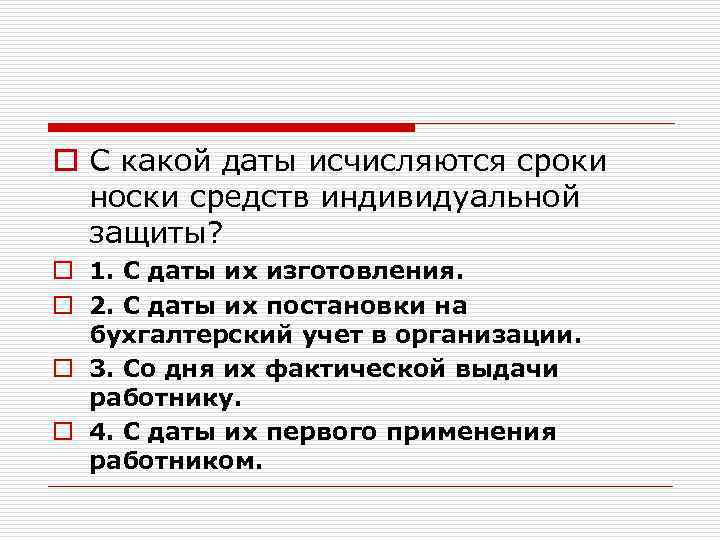 С какой даты исчисляются сроки носки средств индивидуальной защиты?

1. С даты их изготовления.

2. С даты их постановки на бухгалтерский учет в организации.

3. Со дня их фактической выдачи работнику.

4. С даты их первого применения работником.